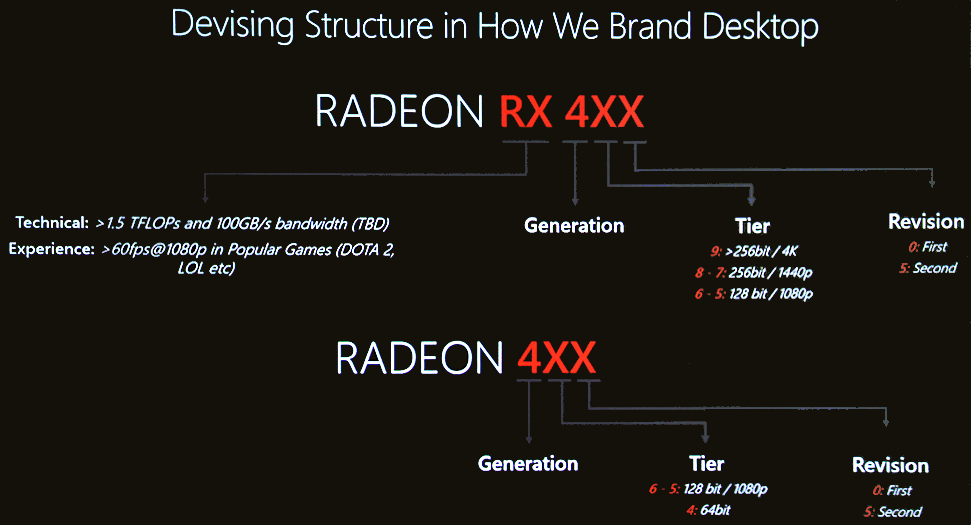 Devising Structure in How We Brand Desktop

RADEON RX 4XX

Technical: >1.5 TFLOPs and 100GB/s bandwidth (TBD)
Experience: >60fps@1080p in Popular Games (DOTA 2, LOL etc)

Generation

Tier
9: >256bit / 4K
8 - 7: 256bit / 1440p
6 - 5: 128 bit / 1080p

Revision
0: First
5: Second

RADEON 4XX

Generation

Tier
6 - 5: 128 bit / 1080p
4: 64bit

Revision
0: First
5: Second